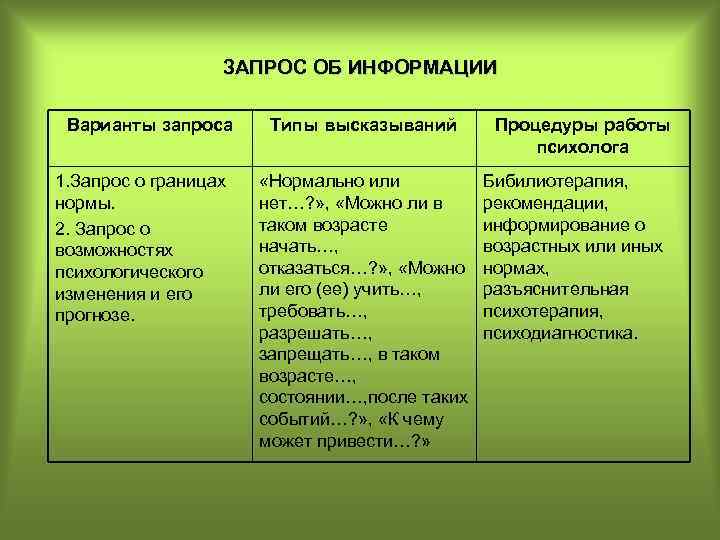 ЗАПРОС ОБ ИНФОРМАЦИИ

| Варианты запроса | Типы высказываний | Процедуры работы психолога |
|---|---|---|
| 1.Запрос о границах нормы. 2. Запрос о возможностях психологического изменения и его прогнозе. | «Нормально или нет…?», «Можно ли в таком возрасте начать…, отказаться…?», «Можно ли его (ее) учить…, требовать…, разрешать…, запрещать…, в таком возрасте…, состоянии…,после таких событий…?», «К чему может привести…?» | Бибилиотерапия, рекомендации, информирование о возрастных или иных нормах, разъяснительная психотерапия, психодиагностика. |